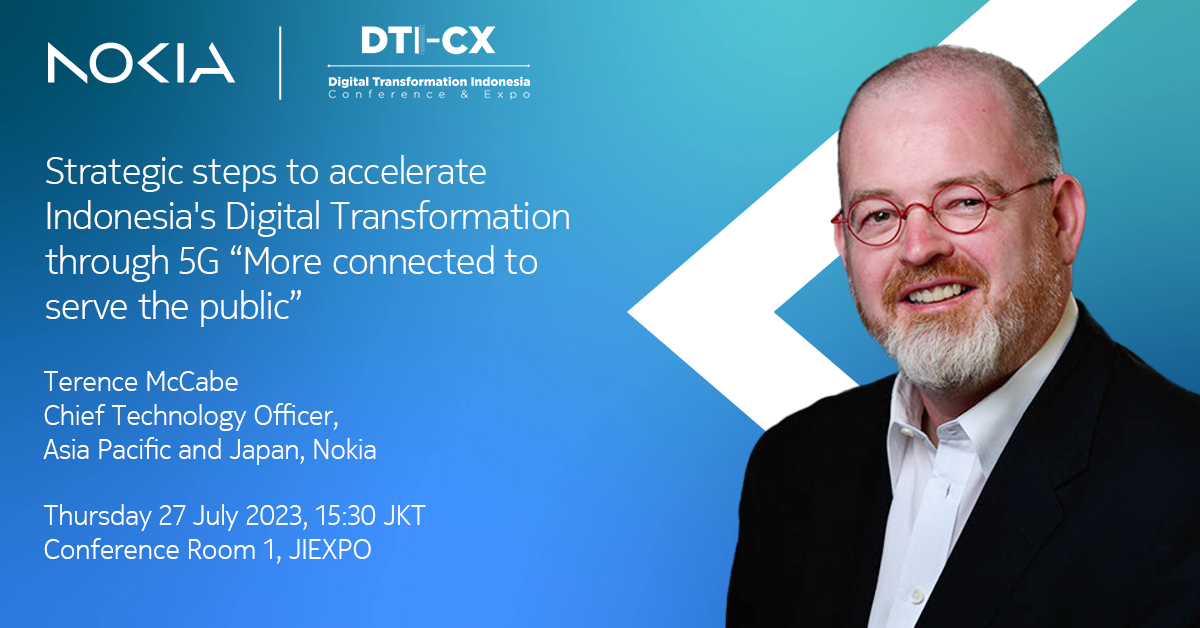 NOKIA

DTI-CX
Digital Transformation Indonesia
Conference & Expo

Strategic steps to accelerate Indonesia's Digital Transformation through 5G “More connected to serve the public”

Terence McCabe
Chief Technology Officer,
Asia Pacific and Japan, Nokia

Thursday 27 July 2023, 15:30 JKT
Conference Room 1, JIEXPO